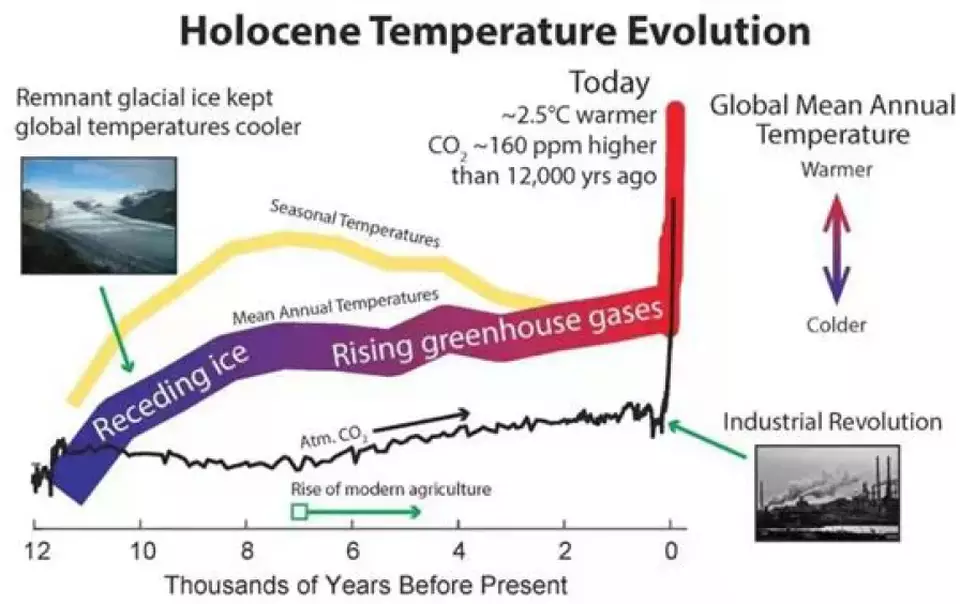 Holocene Temperature Evolution

Remnant glacial ice kept global temperatures cooler

Today
~2.5°C warmer
$CO_2$ ~160 ppm higher
than 12,000 yrs ago

Global Mean Annual Temperature

Warmer

Colder

Seasonal Temperatures

Mean Annual Temperatures

Receding ice

Rising greenhouse gases

Atm. $CO_2$

Rise of modern agriculture

Industrial Revolution

12
10
8
6
4
2
0

Thousands of Years Before Present